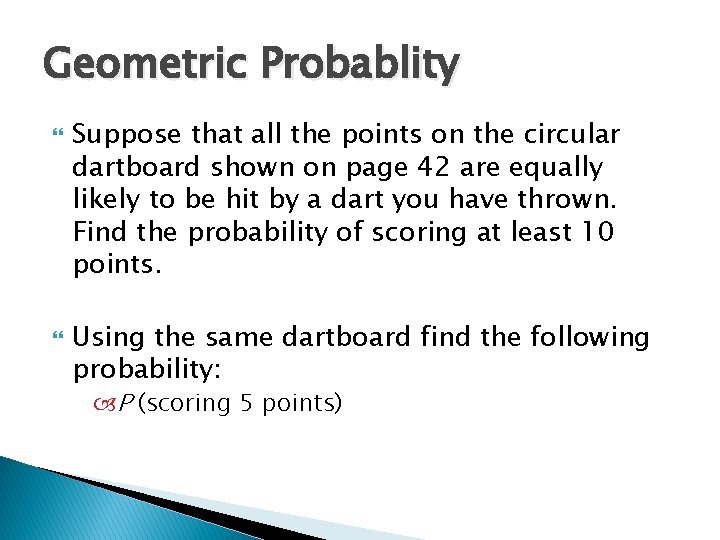 Geometric Probablity

Suppose that all the points on the circular dartboard shown on page 42 are equally likely to be hit by a dart you have thrown. Find the probability of scoring at least 10 points.

Using the same dartboard find the following probability:

$P$ (scoring 5 points)